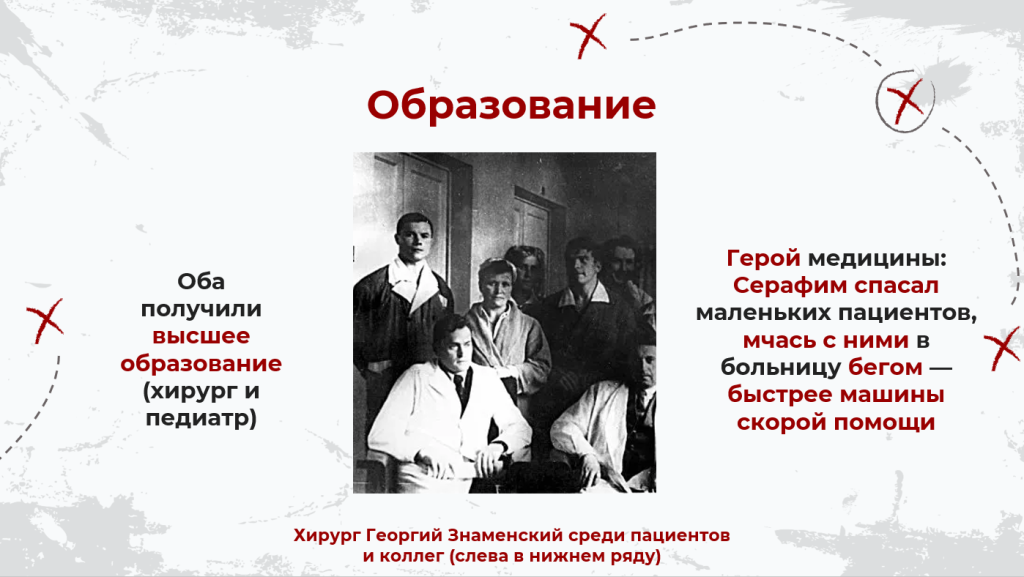 Образование

Оба получили высшее образование (хирург и педиатр)

Герой медицины: Серафим спасал маленьких пациентов, мчась с ними в больницу бегом — быстрее машины скорой помощи

Хирург Георгий Знаменский среди пациентов и коллег (слева в нижнем ряду)